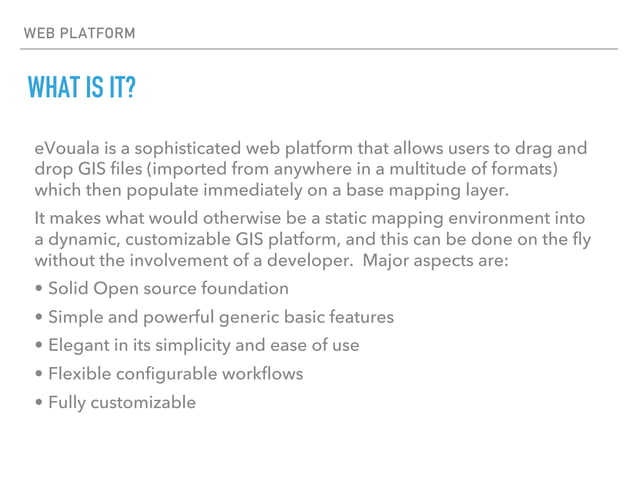 WEB PLATFORM

WHAT IS IT?

eVouala is a sophisticated web platform that allows users to drag and drop GIS files (imported from anywhere in a multitude of formats) which then populate immediately on a base mapping layer.

It makes what would otherwise be a static mapping environment into a dynamic, customizable GIS platform, and this can be done on the fly without the involvement of a developer. Major aspects are:

• Solid Open source foundation

• Simple and powerful generic basic features

• Elegant in its simplicity and ease of use

• Flexible configurable workflows

• Fully customizable